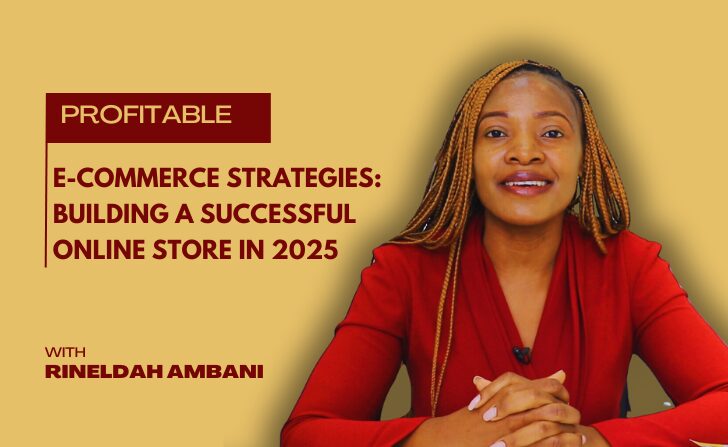 PROFITABLE

E-COMMERCE STRATEGIES: BUILDING A SUCCESSFUL ONLINE STORE IN 2025

WITH
RINELDAH AMBANI